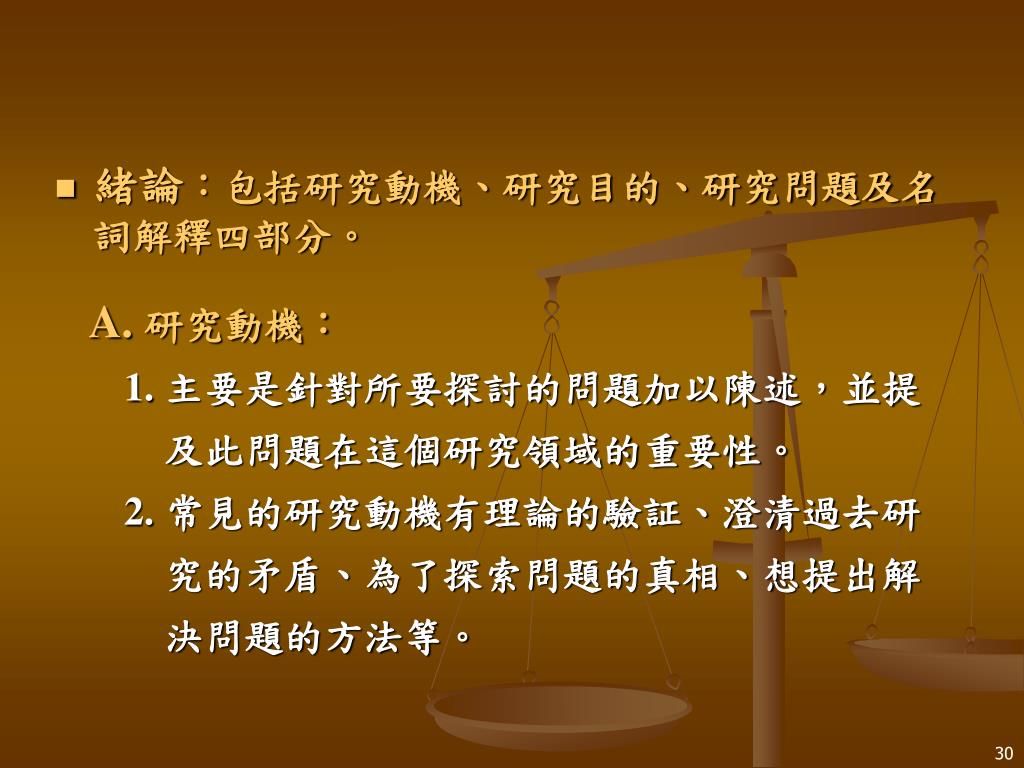 ■ 緒論：包括研究動機、研究目的、研究問題及名詞解釋四部分。

A. 研究動機：

1. 主要是針對所要探討的問題加以陳述，並提及此問題在這個研究領域的重要性。

2. 常見的研究動機有理論的驗証、澄清過去研究的矛盾、為了探索問題的真相、想提出解決問題的方法等。

30